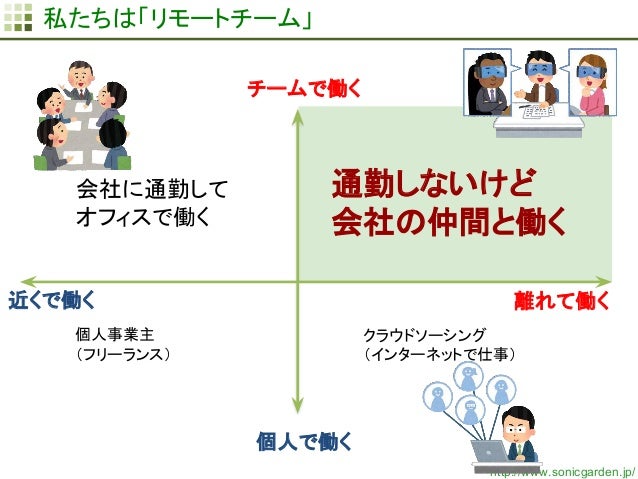 私たちは「リモートチーム」

チームで働く

会社に通勤して
オフィスで働く

通勤しないけど
会社の仲間と働く

近くで働く

離れて働く

個人事業主
（フリーランス）

クラウドソーシング
（インターネットで仕事）

個人で働く

http://www.sonicgarden.jp/